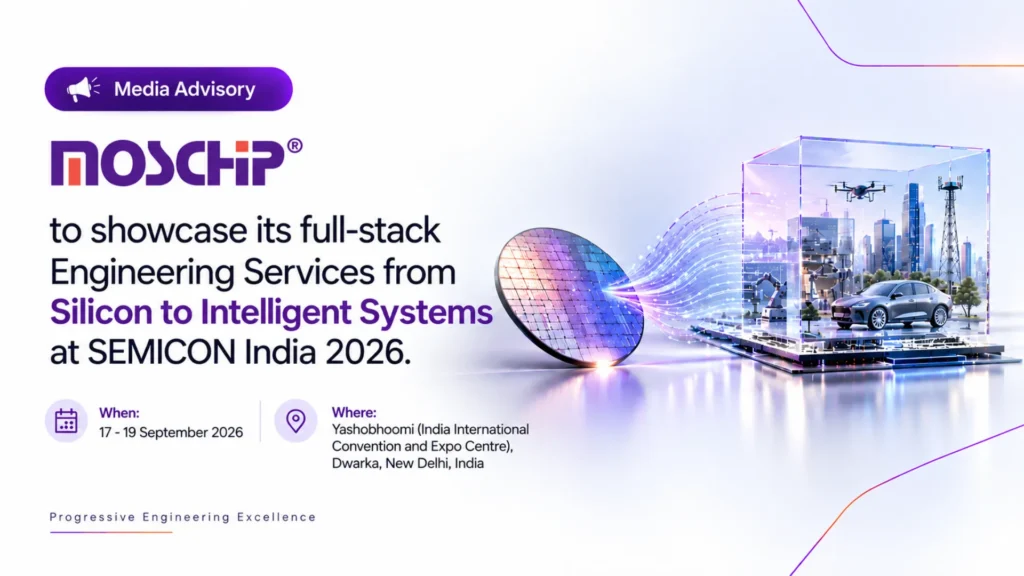 Media Advisory

MOSCHIP®

to showcase its full-stack Engineering Services from Silicon to Intelligent Systems at SEMICON India 2026.

When:
17 - 19 September 2026

Where:
Yashobhoomi (India International Convention and Expo Centre), Dwarka, New Delhi, India

Progressive Engineering Excellence